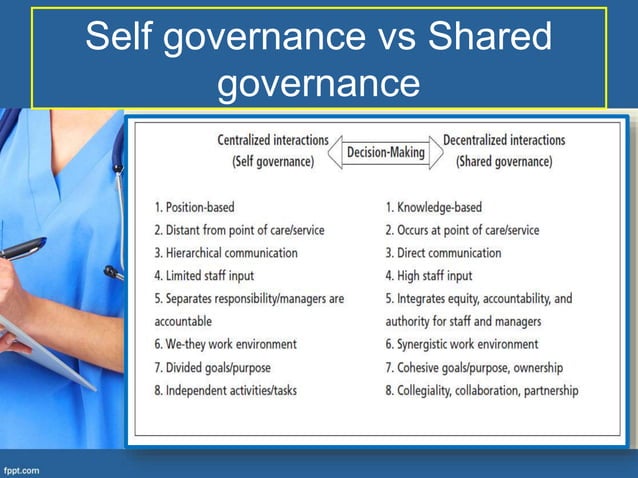 Self governance vs Shared governance

Centralized interactions (Self governance)

Decision-Making

Decentralized interactions (Shared governance)

1. Position-based
2. Distant from point of care/service
3. Hierarchical communication
4. Limited staff input
5. Separates responsibility/managers are accountable
6. We-they work environment
7. Divided goals/purpose
8. Independent activities/tasks

1. Knowledge-based
2. Occurs at point of care/service
3. Direct communication
4. High staff input
5. Integrates equity, accountability, and authority for staff and managers
6. Synergistic work environment
7. Cohesive goals/purpose, ownership
8. Collegiality, collaboration, partnership

fppt.com